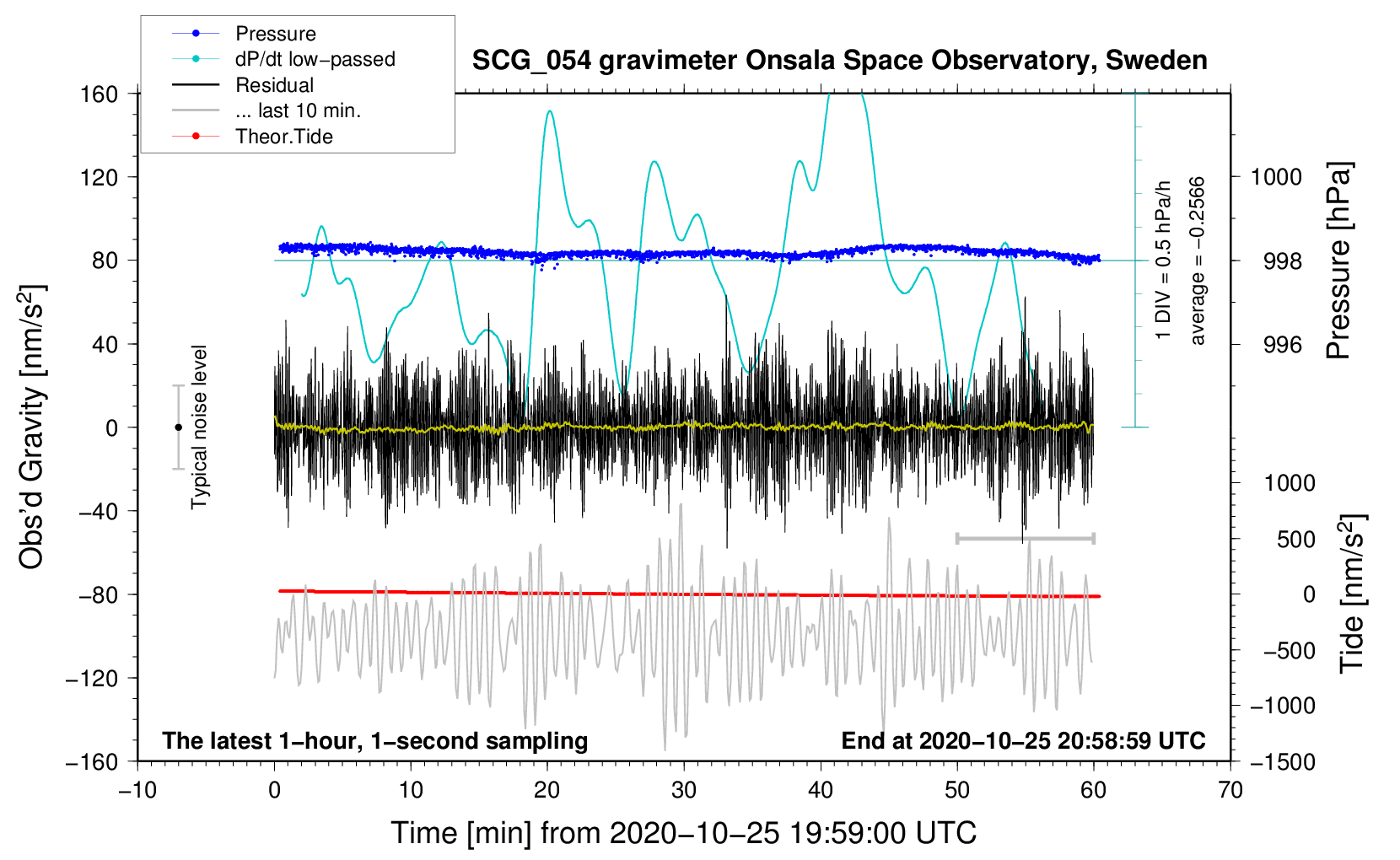 Pressure
dP/dt low−passed
Residual
... last 10 min.
Theor.Tide

SCG_054 gravimeter Onsala Space Observatory, Sweden

160
120
80
40
0
−40
−80
−120
−160

Obs'd Gravity [nm/s$^2$]

Typical noise level

1 DIV = 0.5 hPa/h
average = −0.2566

1000
998
996

Pressure [hPa]

1000
500
0
−500
−1000
−1500

Tide [nm/s$^2$]

The latest 1−hour, 1−second sampling

End at 2020−10−25 20:58:59 UTC

−10
0
10
20
30
40
50
60
70

Time [min] from 2020−10−25 19:59:00 UTC